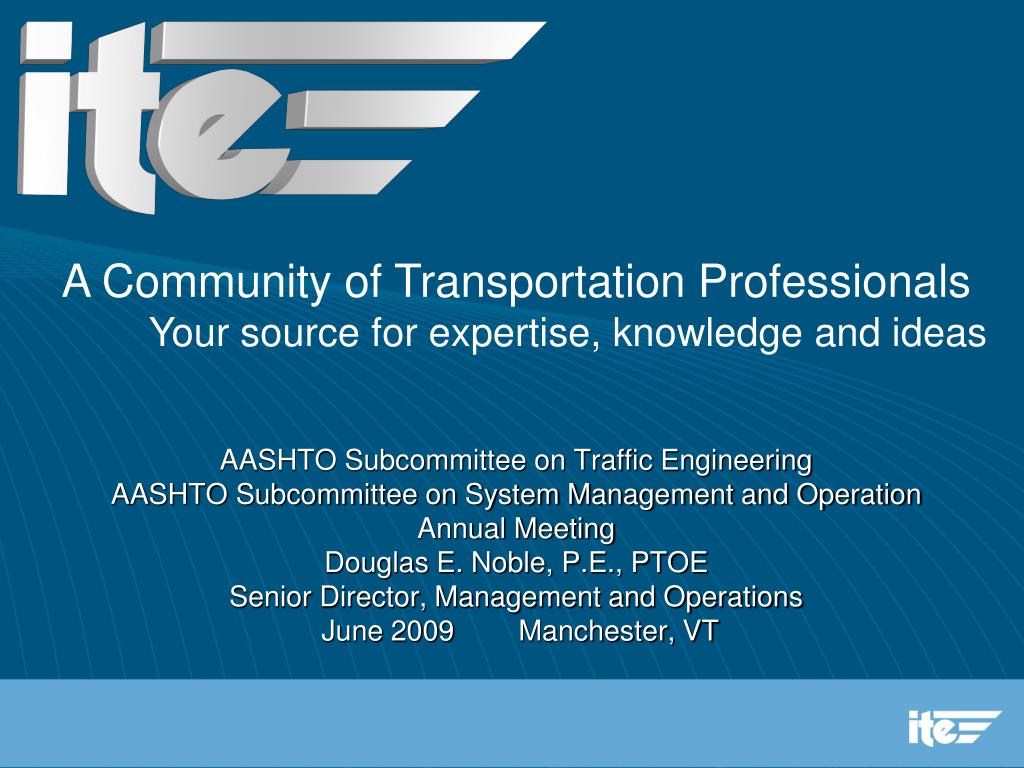 ite

A Community of Transportation Professionals
Your source for expertise, knowledge and ideas

AASHTO Subcommittee on Traffic Engineering
AASHTO Subcommittee on System Management and Operation
Annual Meeting
Douglas E. Noble, P.E., PTOE
Senior Director, Management and Operations
June 2009 Manchester, VT

ite